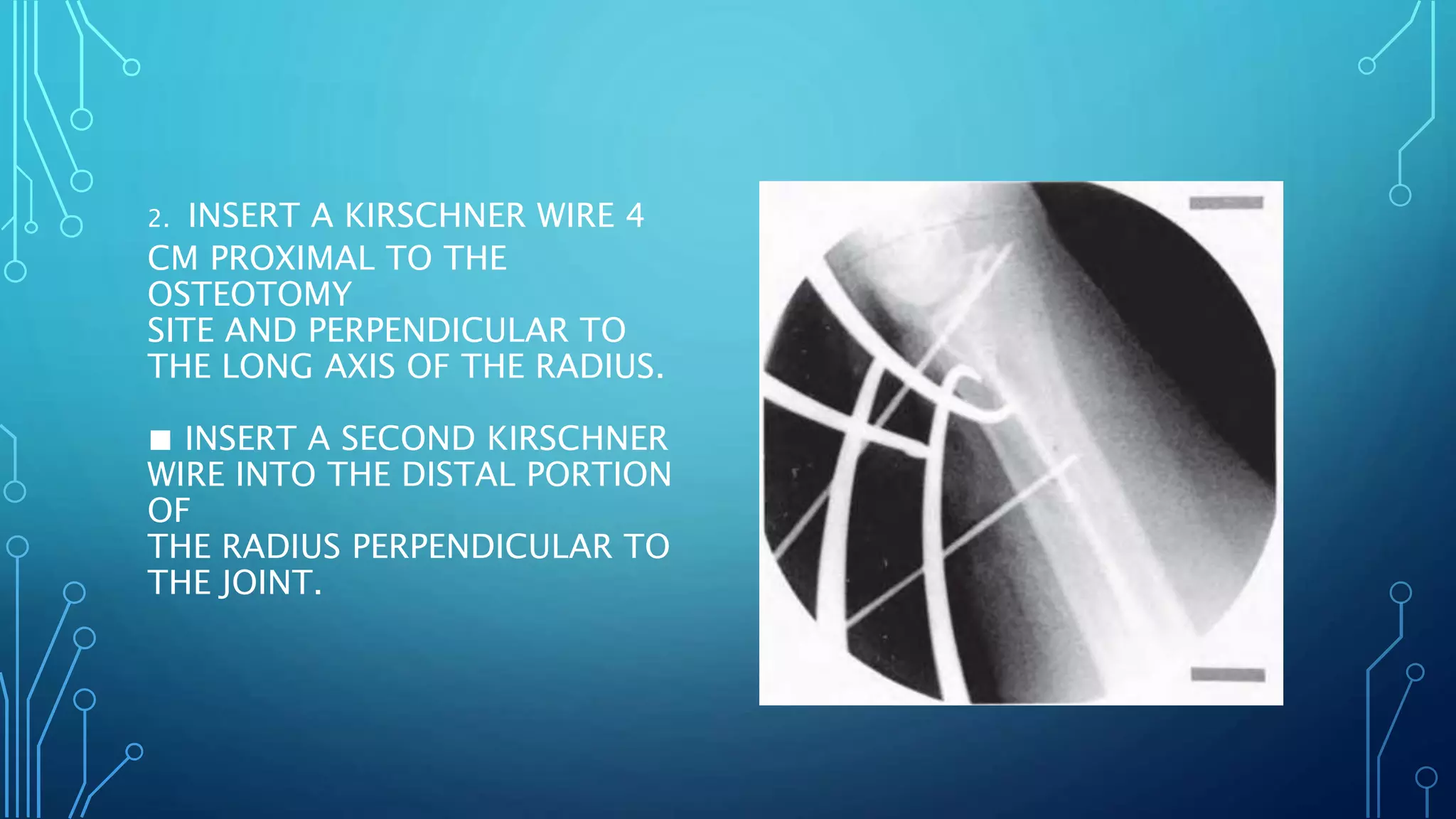 2. INSERT A KIRSCHNER WIRE 4 CM PROXIMAL TO THE OSTEOTOMY SITE AND PERPENDICULAR TO THE LONG AXIS OF THE RADIUS.

■ INSERT A SECOND KIRSCHNER WIRE INTO THE DISTAL PORTION OF THE RADIUS PERPENDICULAR TO THE JOINT.